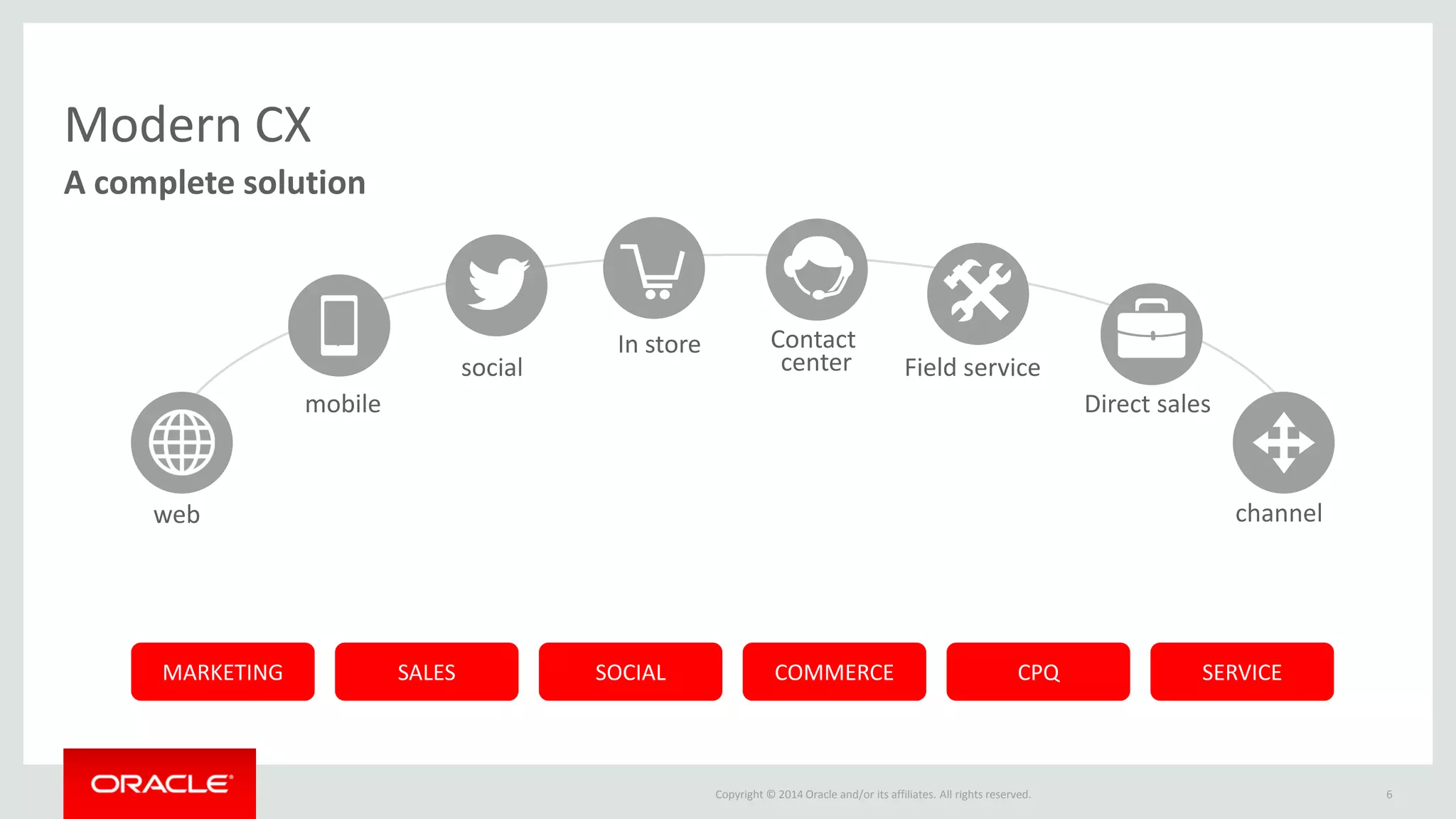 Modern CX

A complete solution

web

mobile

social

In store

Contact center

Field service

Direct sales

channel

MARKETING

SALES

SOCIAL

COMMERCE

CPQ

SERVICE

ORACLE

Copyright © 2014 Oracle and/or its affiliates. All rights reserved.

6